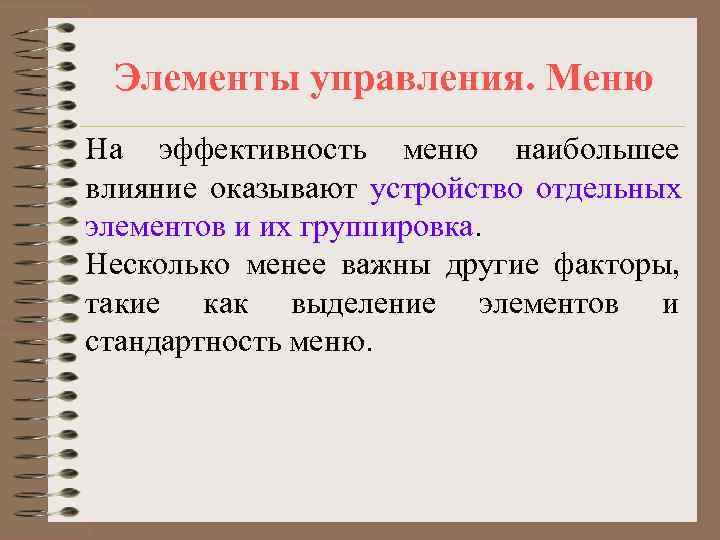 Элементы управления. Меню

На эффективность меню наибольшее влияние оказывают устройство отдельных элементов и их группировка.

Несколько менее важны другие факторы, такие как выделение элементов и стандартность меню.